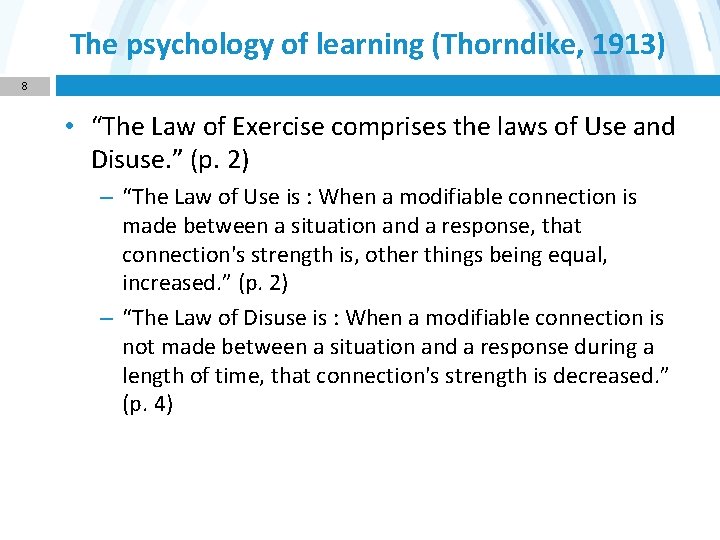 The psychology of learning (Thorndike, 1913)

8

• “The Law of Exercise comprises the laws of Use and Disuse.” (p. 2)

– “The Law of Use is : When a modifiable connection is made between a situation and a response, that connection's strength is, other things being equal, increased.” (p. 2)

– “The Law of Disuse is : When a modifiable connection is not made between a situation and a response during a length of time, that connection's strength is decreased.” (p. 4)